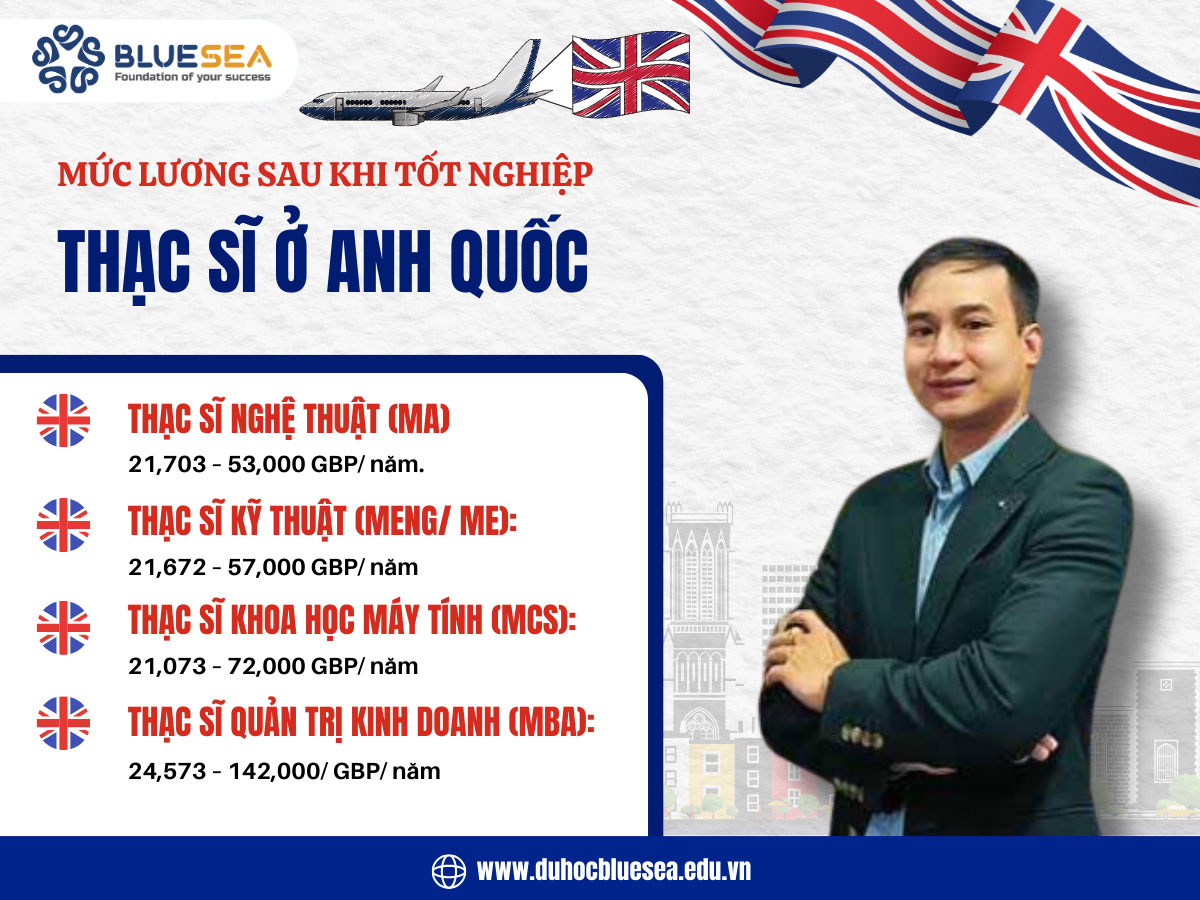 BLUESEA
Foundation of your success

MỨC LƯƠNG SAU KHI TỐT NGHIỆP

THẠC SĨ Ở ANH QUỐC

THẠC SĨ NGHỆ THUẬT (MA)
21,703 – 53,000 GBP/ năm.

THẠC SĨ KỸ THUẬT (MENG/ ME):
21,672 – 57,000 GBP/ năm

THẠC SĨ KHOA HỌC MÁY TÍNH (MCS):
21,073 – 72,000 GBP/ năm

THẠC SĨ QUẢN TRỊ KINH DOANH (MBA):
24,573 – 142,000/ GBP/ năm

www.duhocbluesea.edu.vn